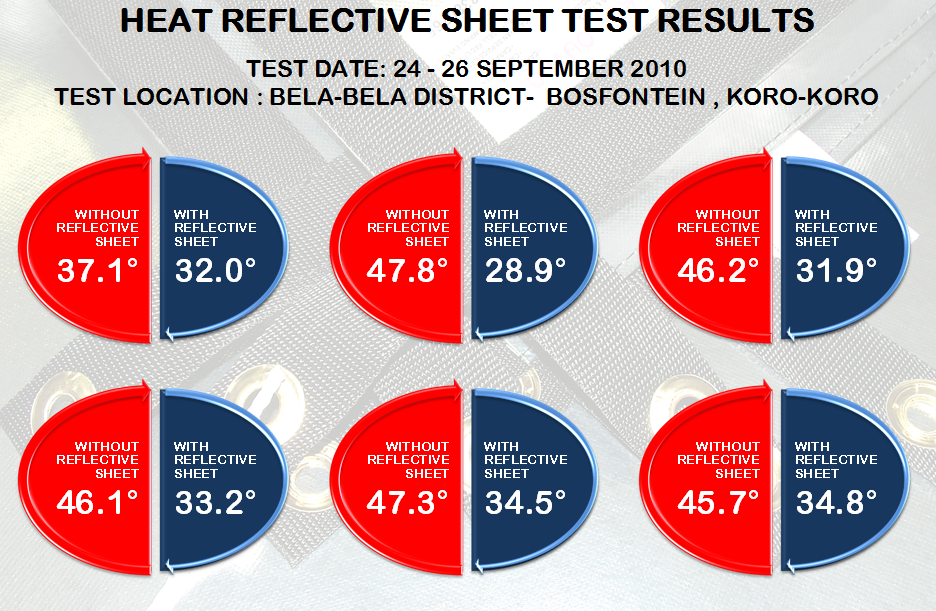 HEAT REFLECTIVE SHEET TEST RESULTS

TEST DATE: 24 - 26 SEPTEMBER 2010
TEST LOCATION : BELA-BELA DISTRICT- BOSFONTEIN , KORO-KORO

WITHOUT REFLECTIVE SHEET
37.1°

WITH REFLECTIVE SHEET
32.0°

WITHOUT REFLECTIVE SHEET
47.8°

WITH REFLECTIVE SHEET
28.9°

WITHOUT REFLECTIVE SHEET
46.2°

WITH REFLECTIVE SHEET
31.9°

WITHOUT REFLECTIVE SHEET
46.1°

WITH REFLECTIVE SHEET
33.2°

WITHOUT REFLECTIVE SHEET
47.3°

WITH REFLECTIVE SHEET
34.5°

WITHOUT REFLECTIVE SHEET
45.7°

WITH REFLECTIVE SHEET
34.8°